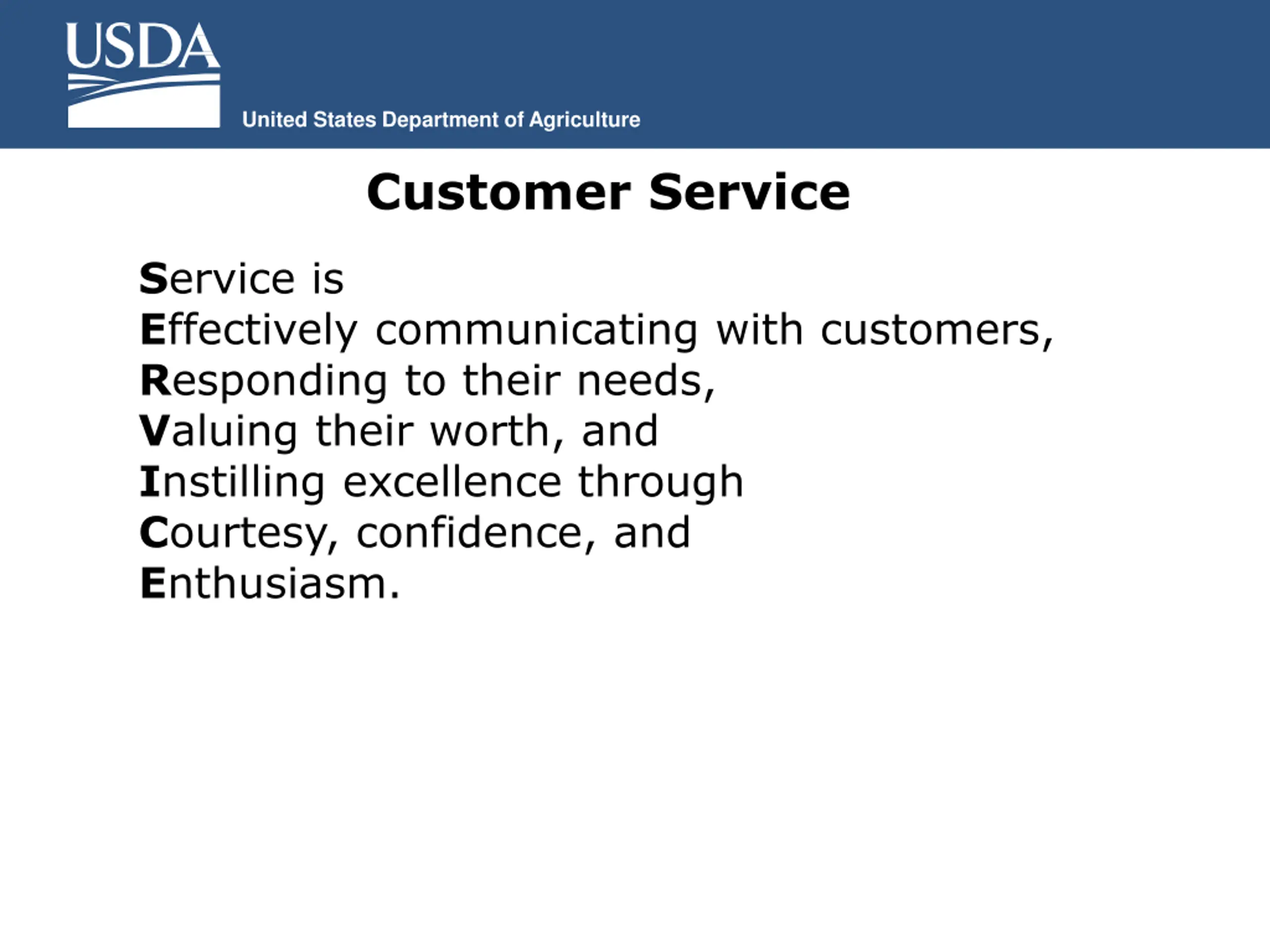 USDA
United States Department of Agriculture

Customer Service

Service is
Effectively communicating with customers,
Responding to their needs,
Valuing their worth, and
Instilling excellence through
Courtesy, confidence, and
Enthusiasm.